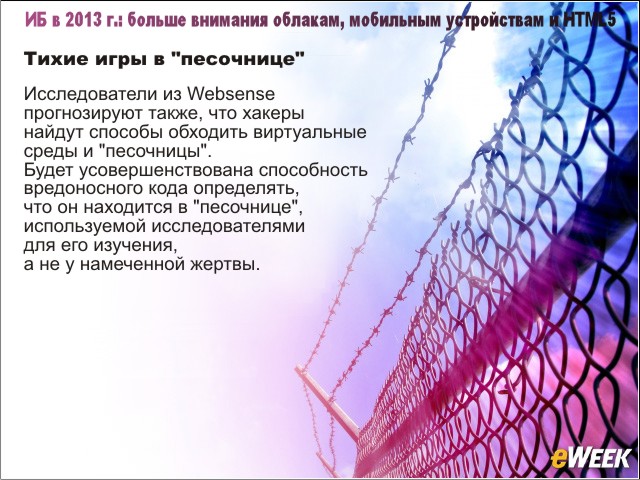 ИБ в 2013 г.: больше внимания облакам, мобильным устройствам и HTML5

Тихие игры в "песочнице"

Исследователи из Websense прогнозируют также, что хакеры найдут способы обходить виртуальные среды и "песочницы". Будет усовершенствована способность вредоносного кода определять, что он находится в "песочнице", используемой исследователями для его изучения, а не у намеченной жертвы.

eWEEK